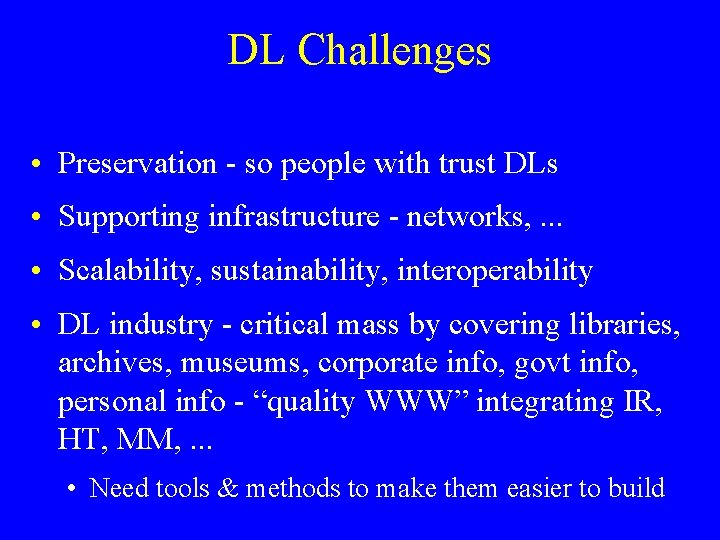 DL Challenges

• Preservation - so people with trust DLs

• Supporting infrastructure - networks, ...

• Scalability, sustainability, interoperability

• DL industry - critical mass by covering libraries, archives, museums, corporate info, govt info, personal info - “quality WWW” integrating IR, HT, MM, ...

• Need tools & methods to make them easier to build